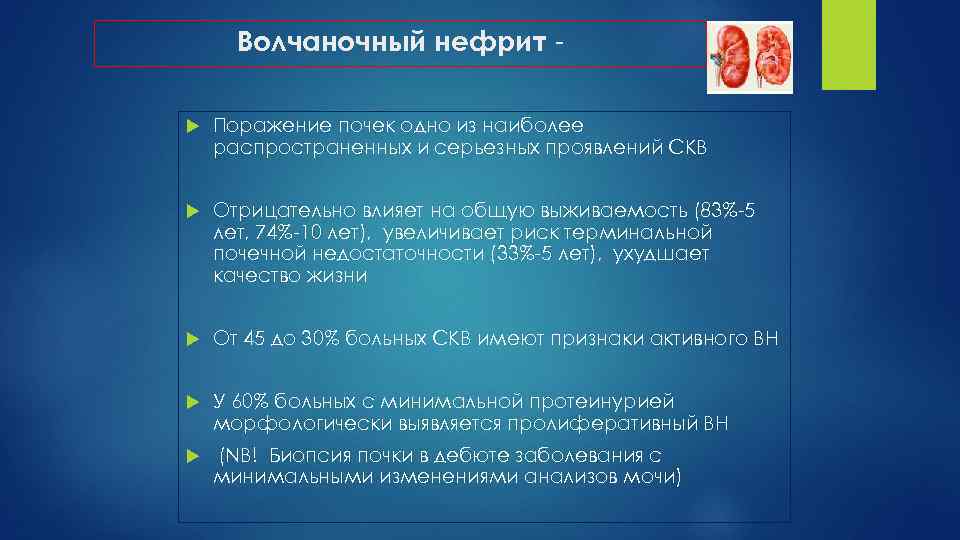 Волчаночный нефрит -

Поражение почек одно из наиболее распространенных и серьезных проявлений СКВ

Отрицательно влияет на общую выживаемость (83%-5 лет, 74%-10 лет), увеличивает риск терминальной почечной недостаточности (33%-5 лет), ухудшает качество жизни

От 45 до 30% больных СКВ имеют признаки активного ВН

У 60% больных с минимальной протеинурией морфологически выявляется пролиферативный ВН

(NB! Биопсия почки в дебюте заболевания с минимальными изменениями анализов мочи)